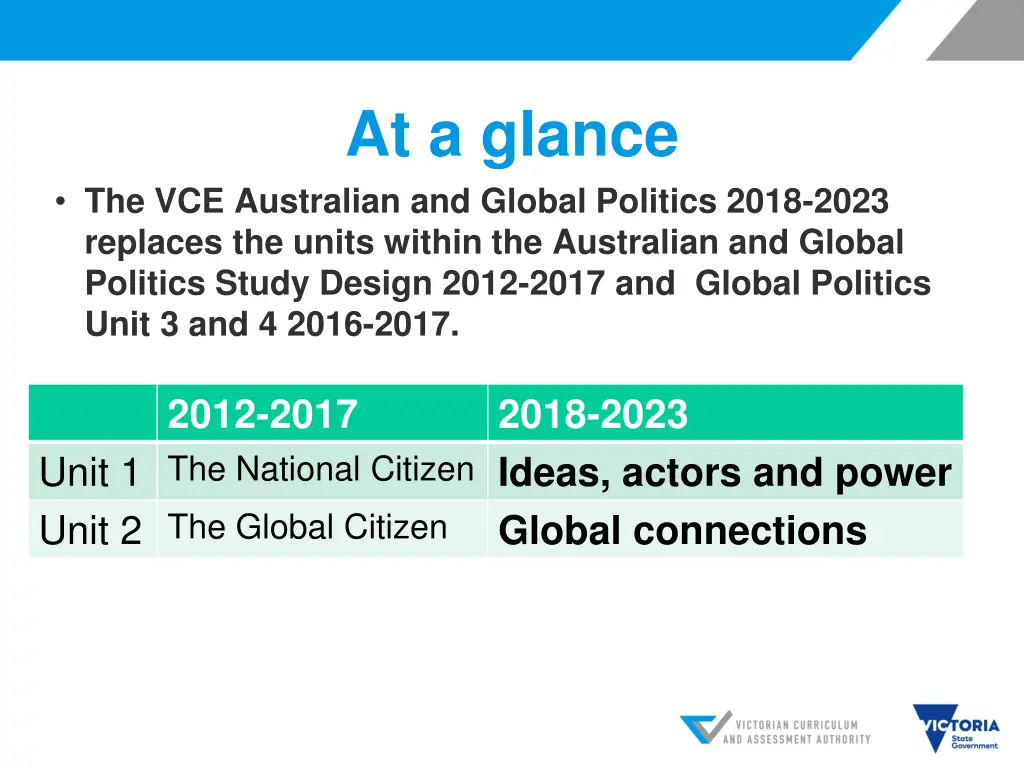 At a glance

• The VCE Australian and Global Politics 2018-2023 replaces the units within the Australian and Global Politics Study Design 2012-2017 and  Global Politics Unit 3 and 4 2016-2017.

| | 2012-2017 | 2018-2023 |
|---|---|---|
| Unit 1 | The National Citizen | Ideas, actors and power |
| Unit 2 | The Global Citizen | Global connections |

VICTORIAN CURRICULUM AND ASSESSMENT AUTHORITY

VICTORIA State Government